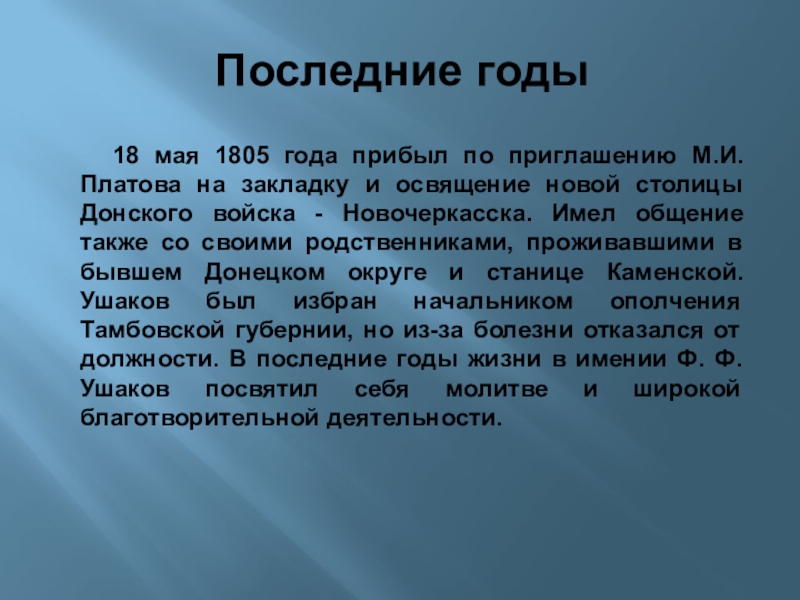 Последние годы

18 мая 1805 года прибыл по приглашению М.И. Платова на закладку и освящение новой столицы Донского войска - Новочеркасска. Имел общение также со своими родственниками, проживавшими в бывшем Донецком округе и станице Каменской. Ушаков был избран начальником ополчения Тамбовской губернии, но из-за болезни отказался от должности. В последние годы жизни в имении Ф. Ф. Ушаков посвятил себя молитве и широкой благотворительной деятельности.